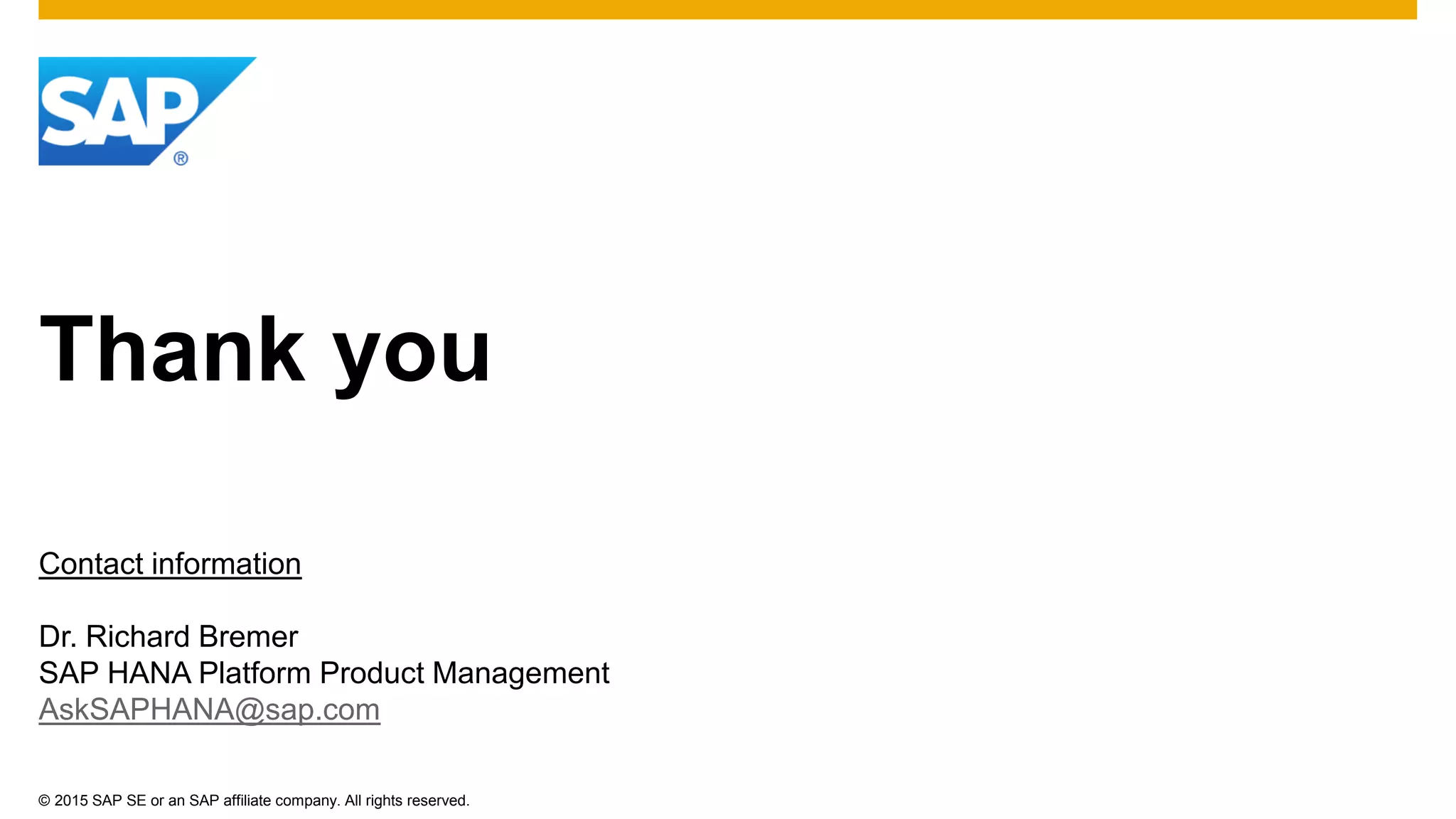 SAP®

Thank you

Contact information

Dr. Richard Bremer
SAP HANA Platform Product Management
AskSAPHANA@sap.com

© 2015 SAP SE or an SAP affiliate company. All rights reserved.